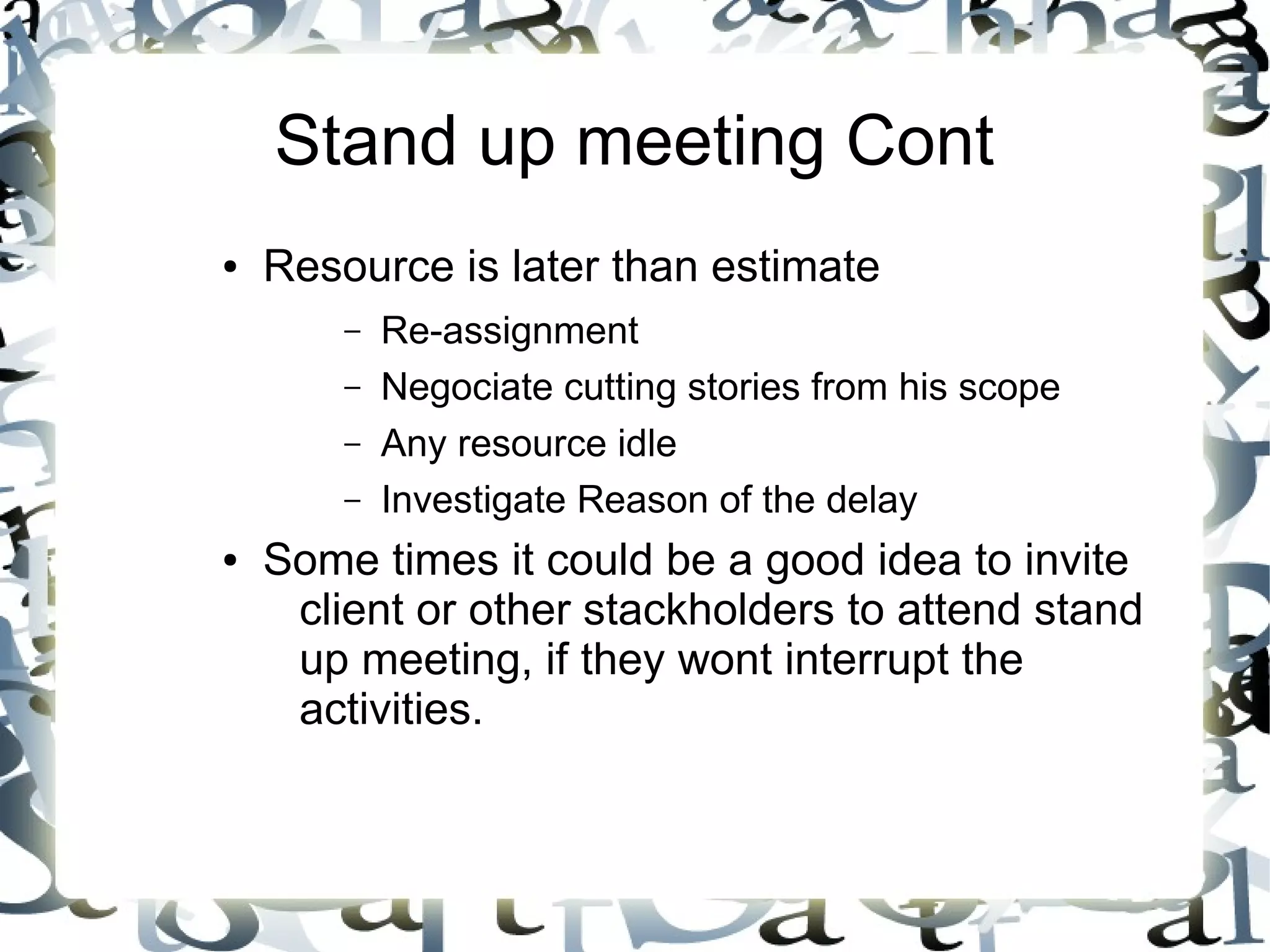 Stand up meeting Cont

• Resource is later than estimate

– Re-assignment

– Negociate cutting stories from his scope

– Any resource idle

– Investigate Reason of the delay

• Some times it could be a good idea to invite client or other stackholders to attend stand up meeting, if they wont interrupt the activities.